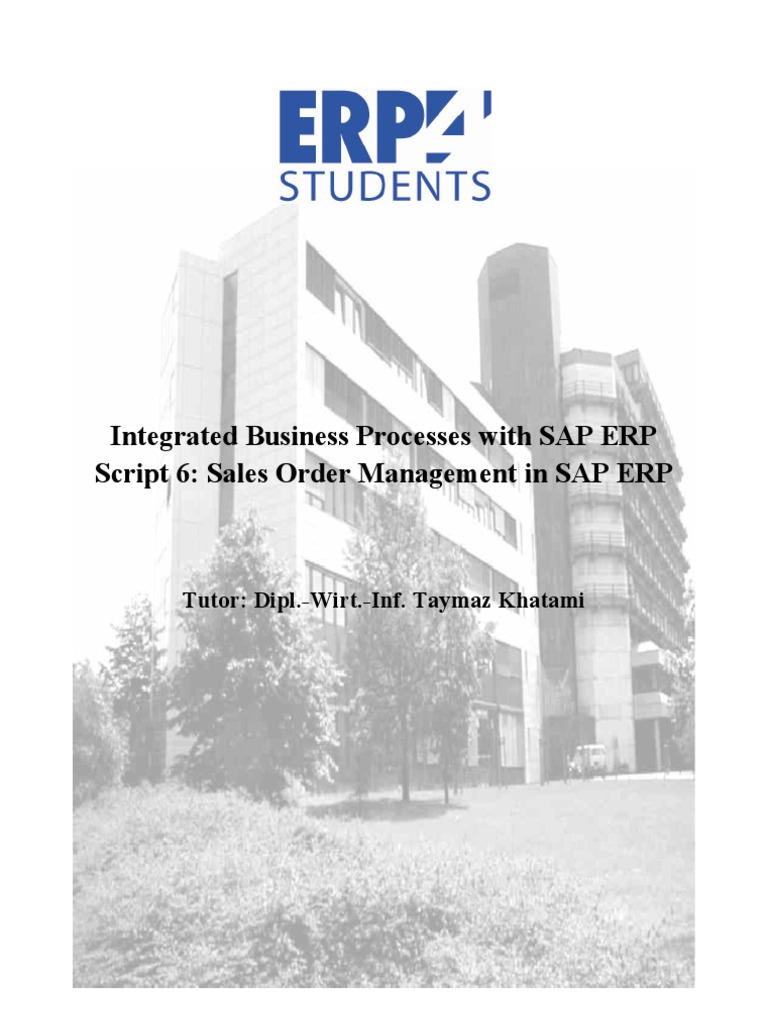 ERP4
STUDENTS

Integrated Business Processes with SAP ERP
Script 6: Sales Order Management in SAP ERP

Tutor: Dipl.-Wirt.-Inf. Taymaz Khatami